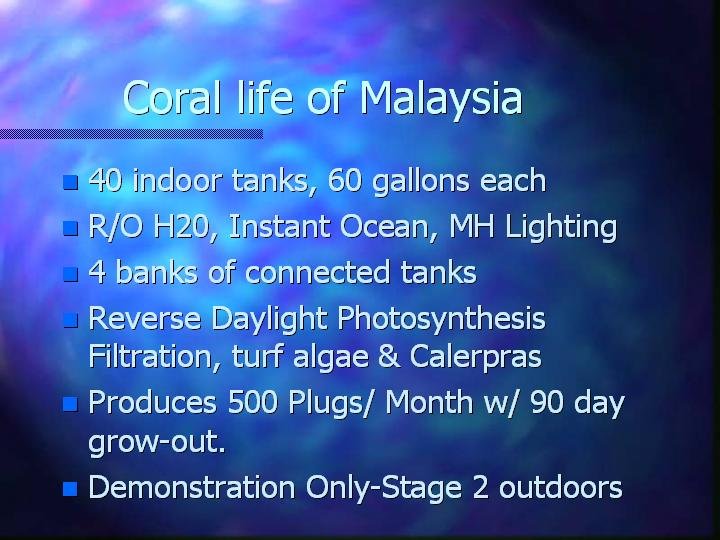 Coral life of Malaysia

- 40 indoor tanks, 60 gallons each
- R/O H20, Instant Ocean, MH Lighting
- 4 banks of connected tanks
- Reverse Daylight Photosynthesis Filtration, turf algae & Calerpras
- Produces 500 Plugs/ Month w/ 90 day grow-out.
- Demonstration Only-Stage 2 outdoors